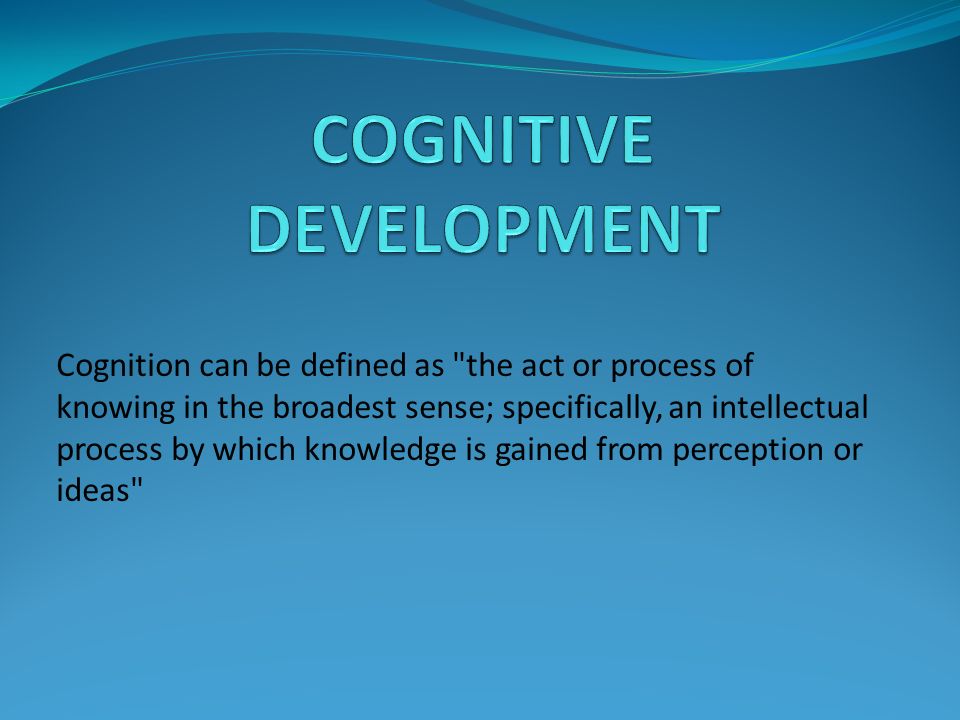 COGNITIVE DEVELOPMENT

Cognition can be defined as "the act or process of knowing in the broadest sense; specifically, an intellectual process by which knowledge is gained from perception or ideas"